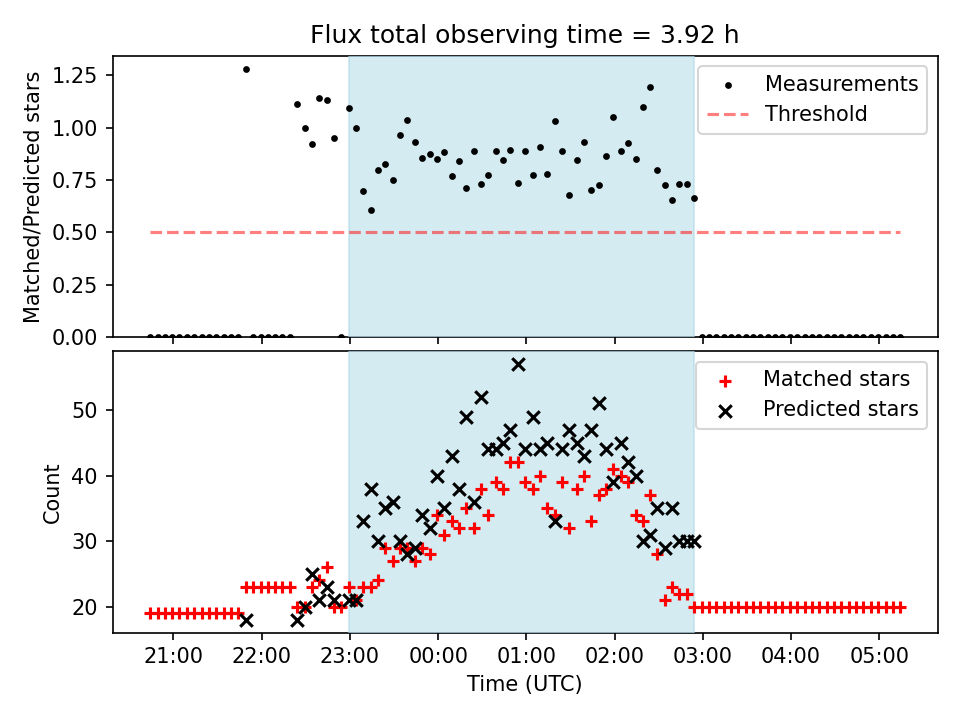 Flux total observing time = 3.92 h

Matched/Predicted stars

1.25
1.00
0.75
0.50
0.25
0.00

Measurements
Threshold

Count

50
40
30
20

Matched stars
Predicted stars

21:00
22:00
23:00
00:00
01:00
02:00
03:00
04:00
05:00

Time (UTC)